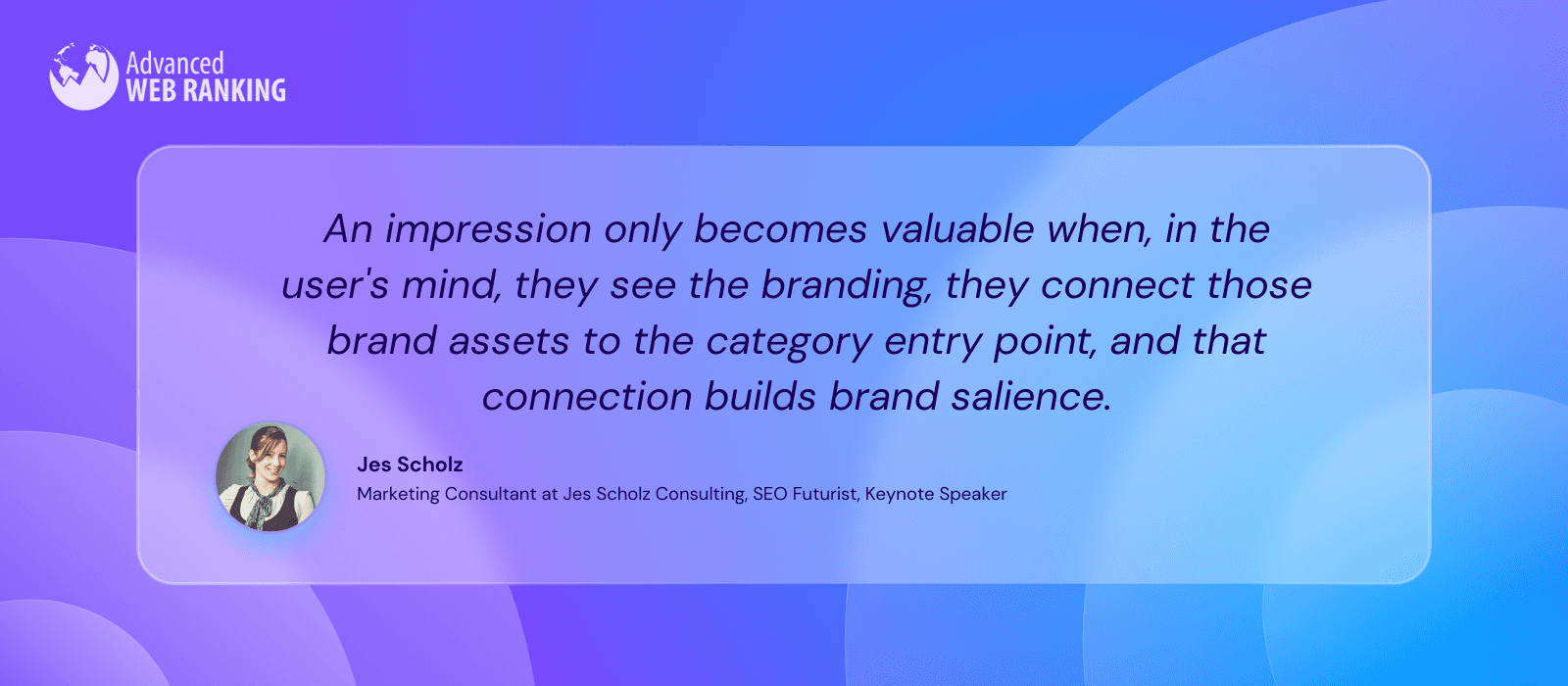 Advanced
WEB RANKING

An impression only becomes valuable when, in the user's mind, they see the branding, they connect those brand assets to the category entry point, and that connection builds brand salience.

Jes Scholz
Marketing Consultant at Jes Scholz Consulting, SEO Futurist, Keynote Speaker